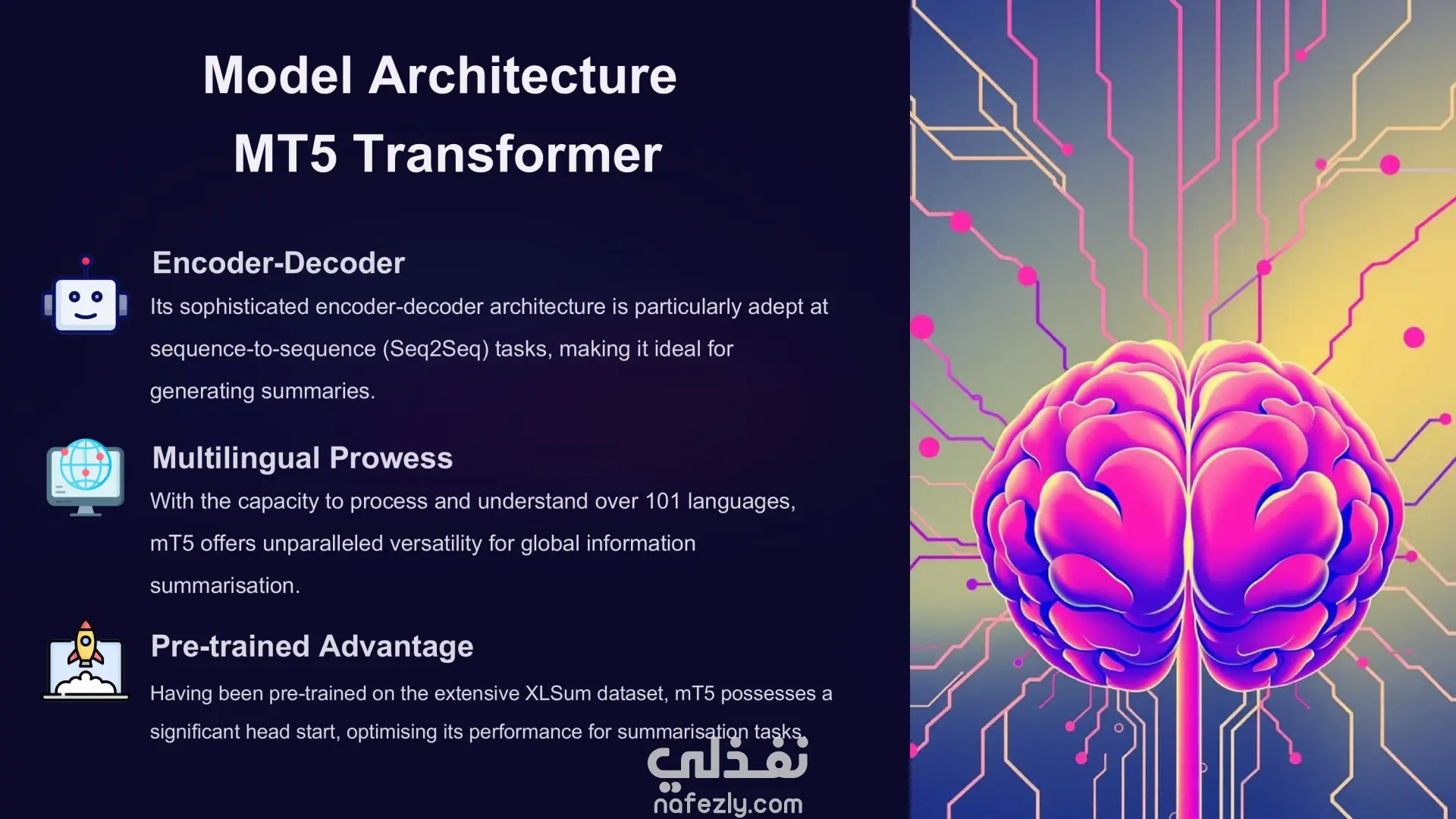 Model Architecture
MT5 Transformer

Encoder-Decoder

Its sophisticated encoder-decoder architecture is particularly adept at sequence-to-sequence (Seq2Seq) tasks, making it ideal for generating summaries.

Multilingual Prowess

With the capacity to process and understand over 101 languages, mT5 offers unparalleled versatility for global information summarisation.

Pre-trained Advantage

Having been pre-trained on the extensive XLSum dataset, mT5 possesses a significant head start, optimising its performance for summarisation tasks.

نفذلي
nafezly.com